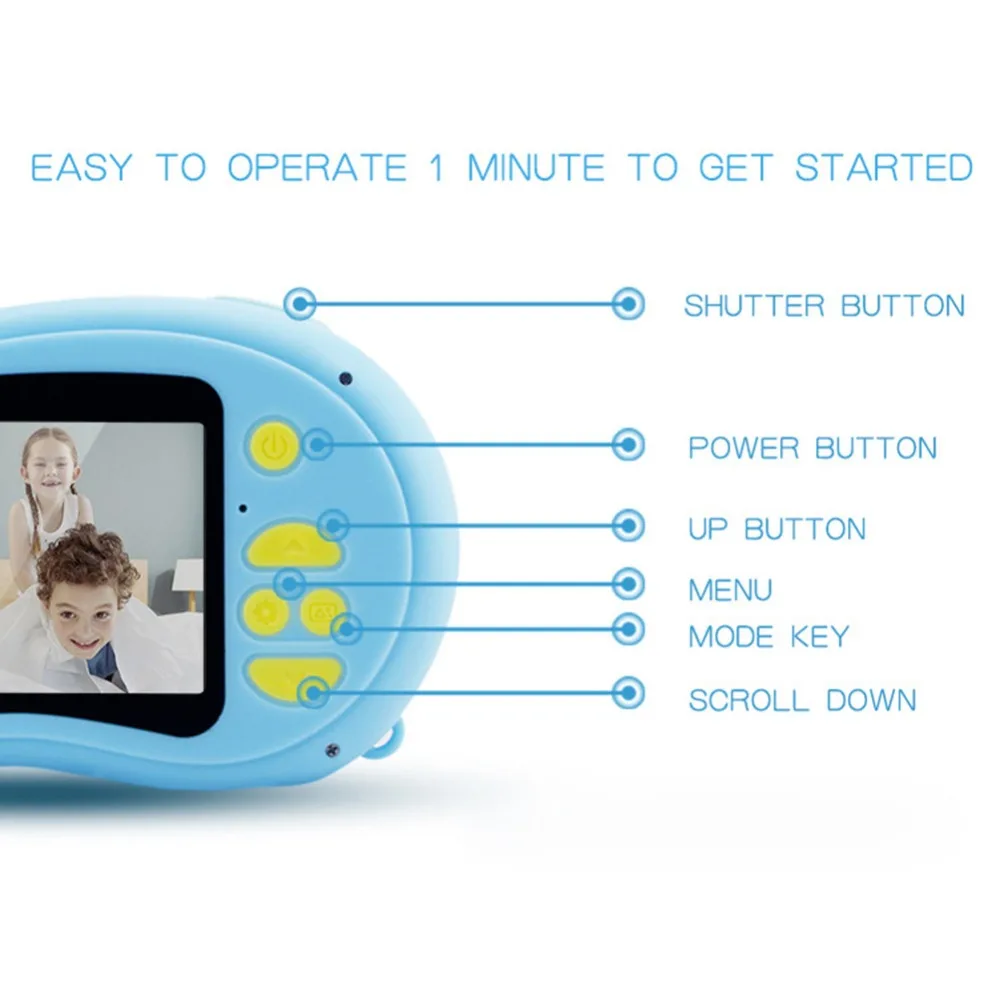 EASY TO OPERATE 1 MINUTE TO GET STARTED

SHUTTER BUTTON

POWER BUTTON

UP BUTTON

MENU

MODE KEY

SCROLL DOWN